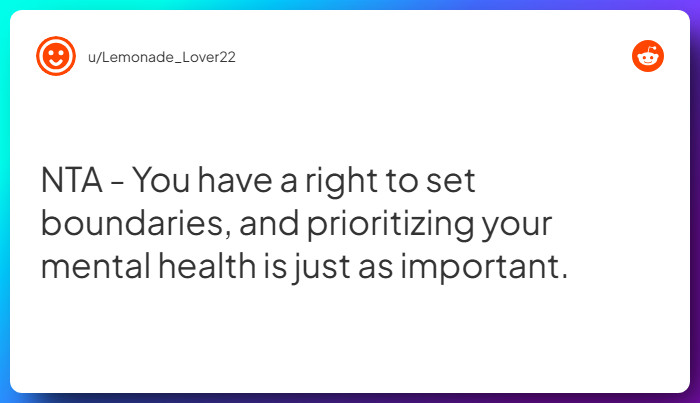 u/Lemonade_Lover22

NTA - You have a right to set boundaries, and prioritizing your mental health is just as important.